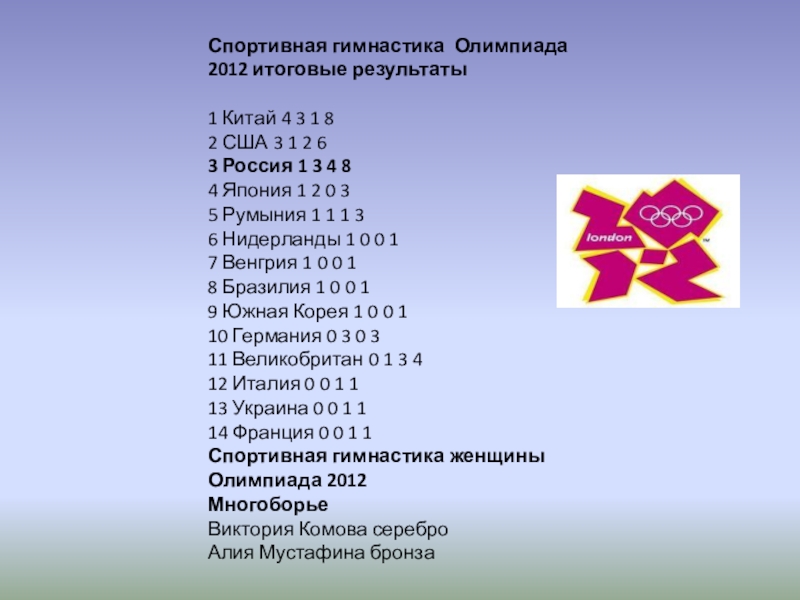 Спортивная гимнастика Олимпиада 2012 итоговые результаты

1 Китай 4 3 1 8
2 США 3 1 2 6
3 Россия 1 3 4 8
4 Япония 1 2 0 3
5 Румыния 1 1 1 3
6 Нидерланды 1 0 0 1
7 Венгрия 1 0 0 1
8 Бразилия 1 0 0 1
9 Южная Корея 1 0 0 1
10 Германия 0 3 0 3
11 Великобритан 0 1 3 4
12 Италия 0 0 1 1
13 Украина 0 0 1 1
14 Франция 0 0 1 1
Спортивная гимнастика женщины Олимпиада 2012
Многоборье
Виктория Комова серебро
Алия Мустафина бронза

london